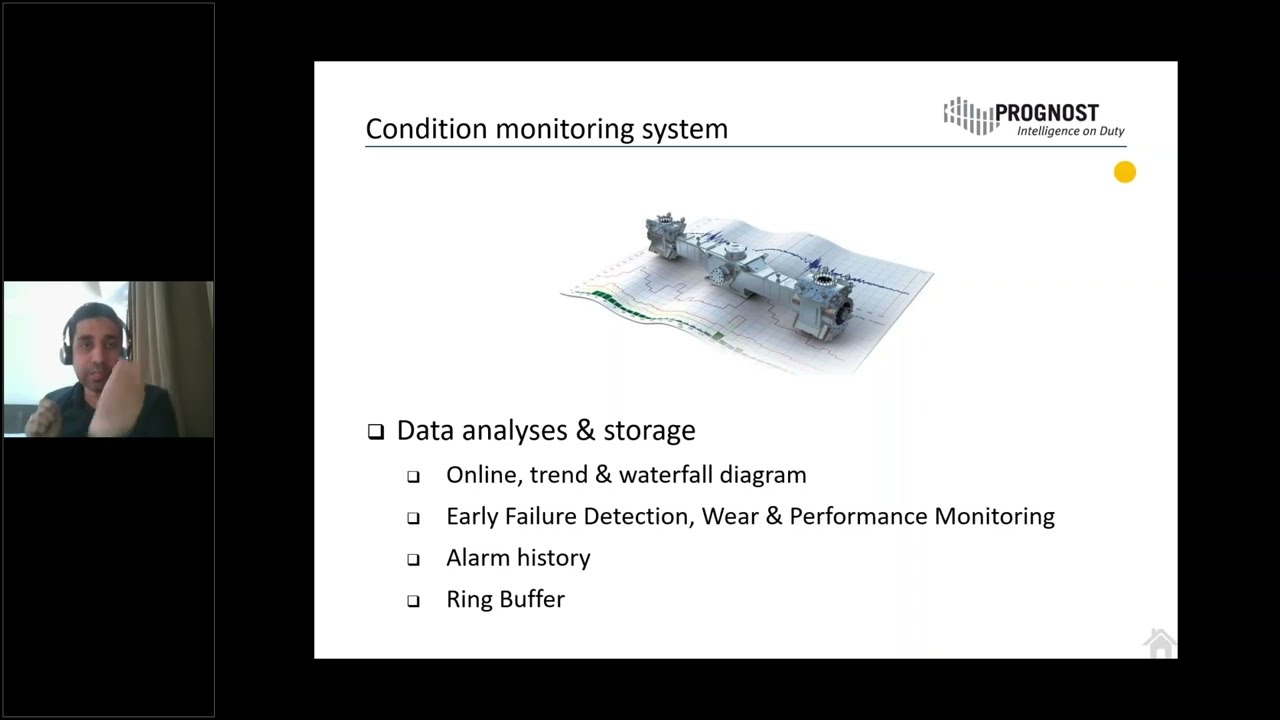 Condition monitoring system

PROGNOST
Intelligence on Duty

❑ Data analyses & storage

❑ Online, trend & waterfall diagram

❑ Early Failure Detection, Wear & Performance Monitoring

❑ Alarm history

❑ Ring Buffer